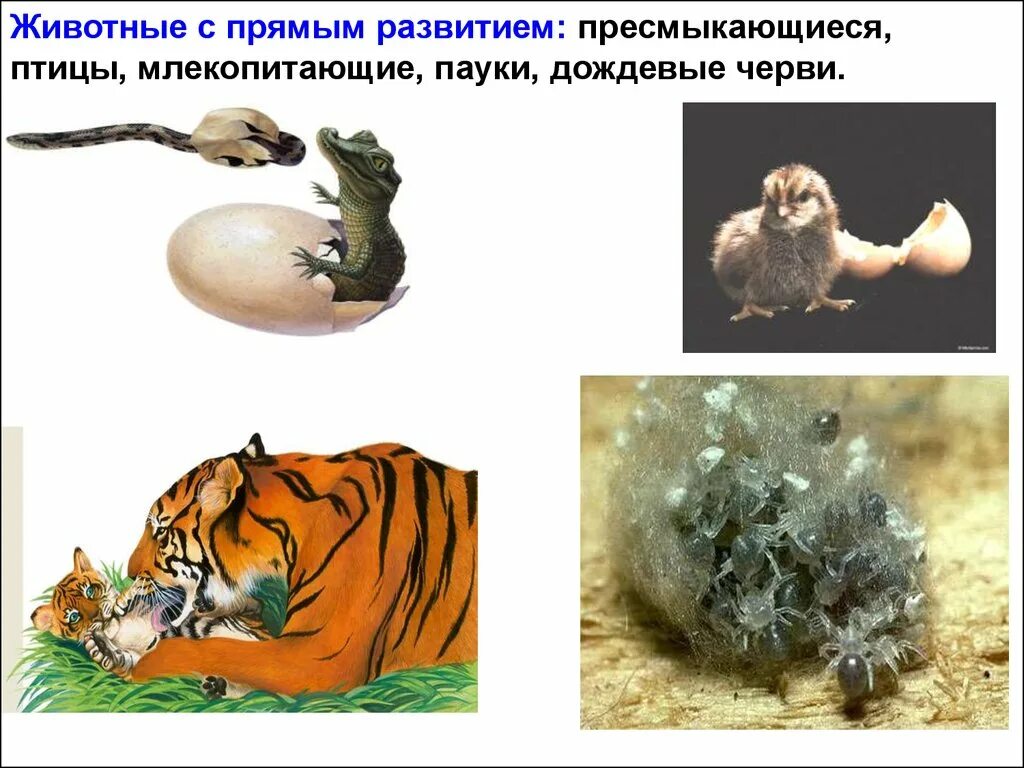 Животные с прямым развитием: пресмыкающиеся, птицы, млекопитающие, пауки, дождевые черви.